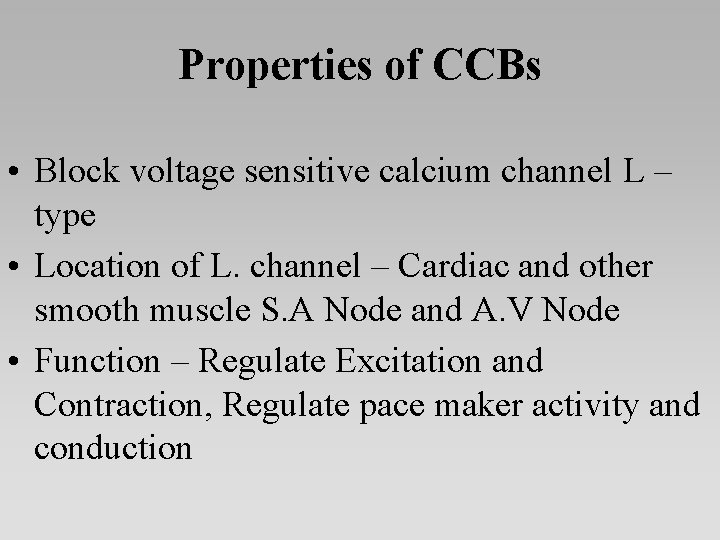 Properties of CCBs

• Block voltage sensitive calcium channel L – type
• Location of L. channel – Cardiac and other smooth muscle S.A Node and A.V Node
• Function – Regulate Excitation and Contraction, Regulate pace maker activity and conduction